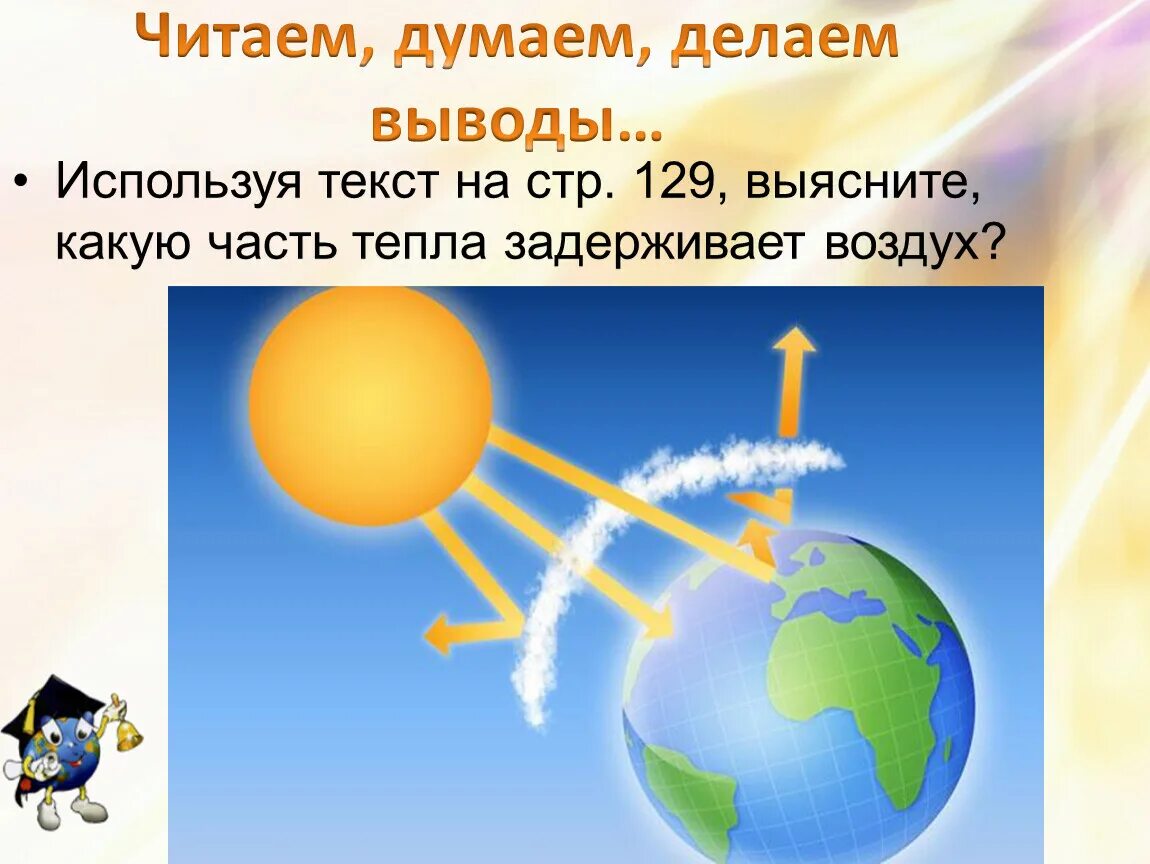 Читаем, думаем, делаем выводы…

• Используя текст на стр. 129, выясните, какую часть тепла задерживает воздух?